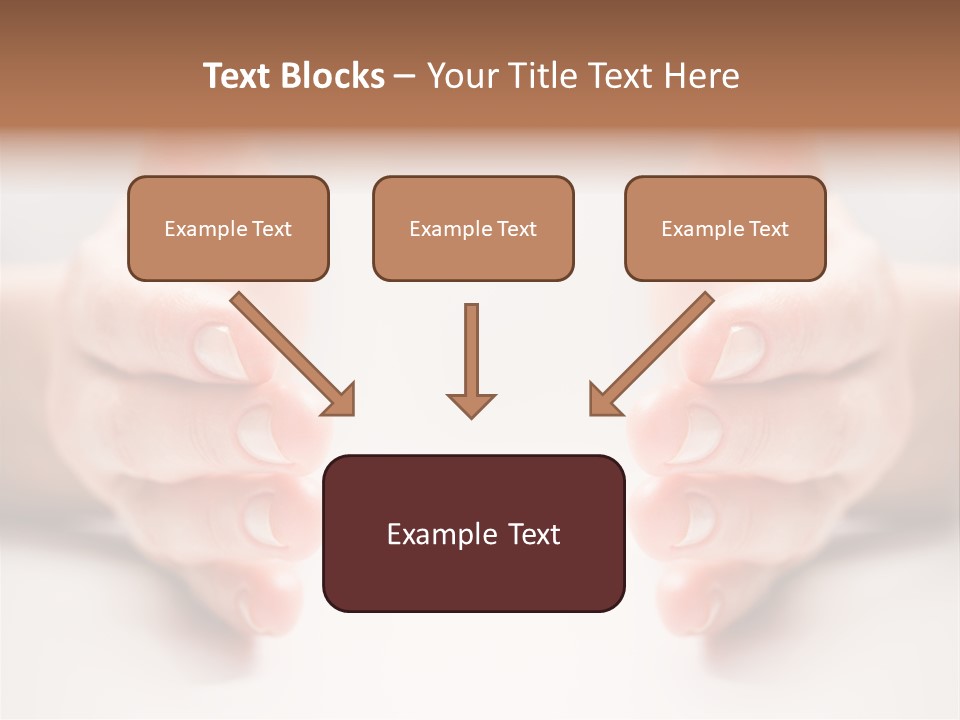 Text Blocks – Your Title Text Here

Example Text

Example Text

Example Text

Example Text